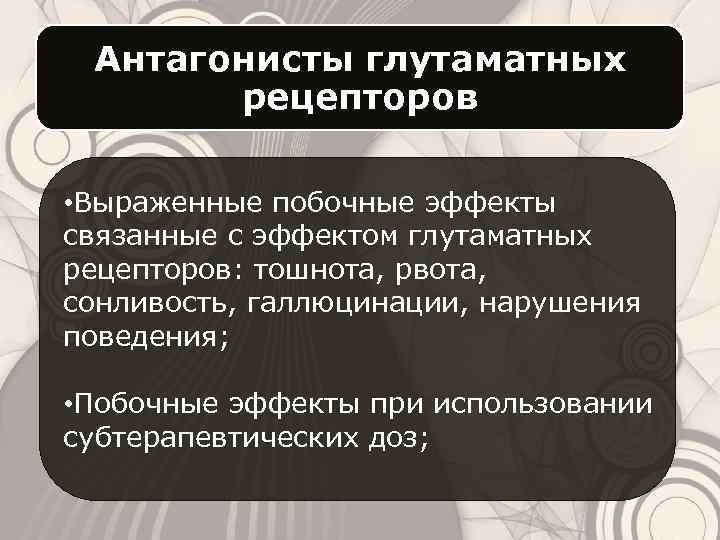 Антагонисты глутаматных рецепторов

•Выраженные побочные эффекты связанные с эффектом глутаматных рецепторов: тошнота, рвота, сонливость, галлюцинации, нарушения поведения;

•Побочные эффекты при использовании субтерапевтических доз;